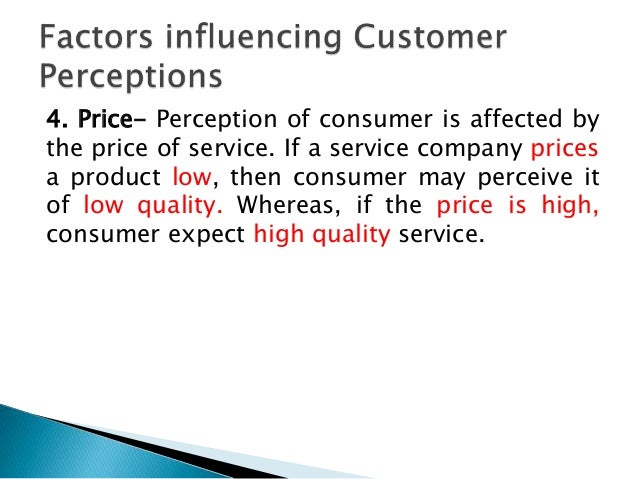 Factors influencing Customer Perceptions

4. Price- Perception of consumer is affected by the price of service. If a service company prices a product low, then consumer may perceive it of low quality. Whereas, if the price is high, consumer expect high quality service.